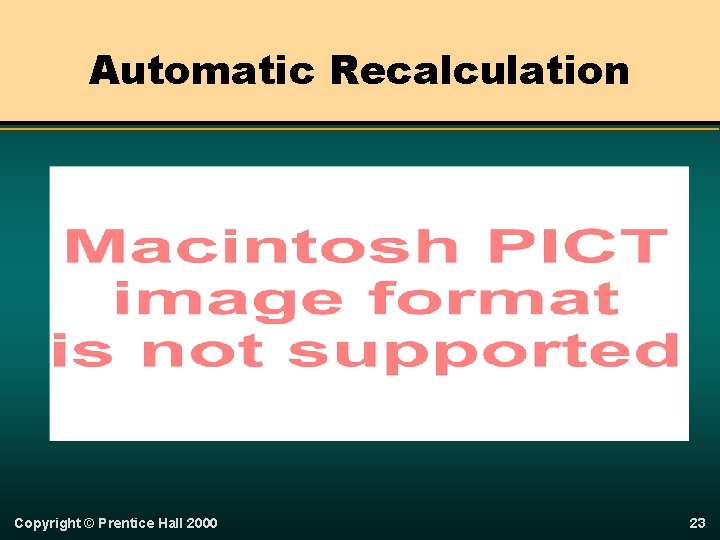 Automatic Recalculation

Macintosh PICT
image format
is not supported

Copyright © Prentice Hall 2000

23